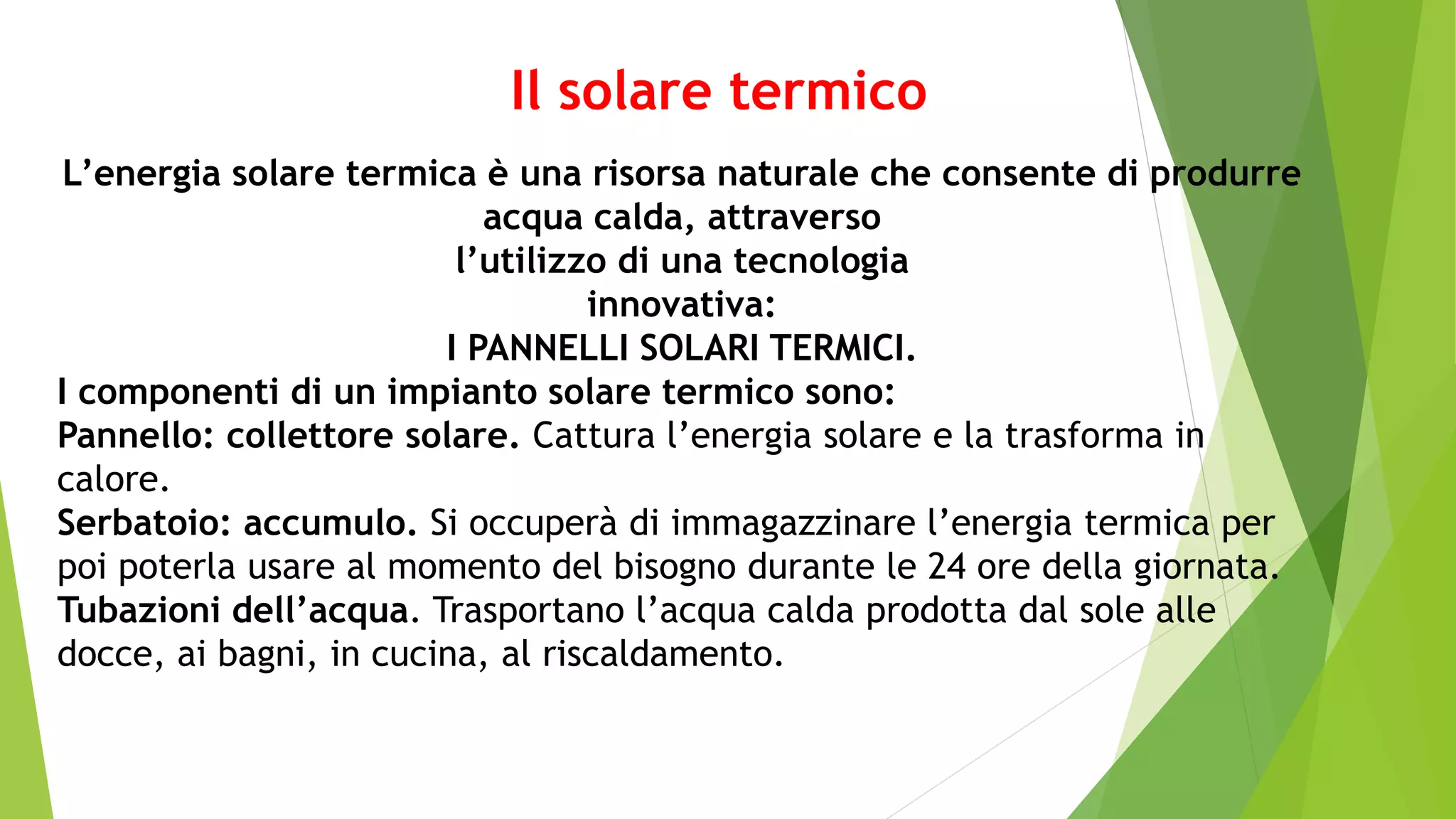 Il solare termico

L’energia solare termica è una risorsa naturale che consente di produrre acqua calda, attraverso l’utilizzo di una tecnologia innovativa:
I PANNELLI SOLARI TERMICI.

I componenti di un impianto solare termico sono:
Pannello: collettore solare. Cattura l’energia solare e la trasforma in calore.
Serbatoio: accumulo. Si occuperà di immagazzinare l’energia termica per poi poterla usare al momento del bisogno durante le 24 ore della giornata.
Tubazioni dell’acqua. Trasportano l’acqua calda prodotta dal sole alle docce, ai bagni, in cucina, al riscaldamento.